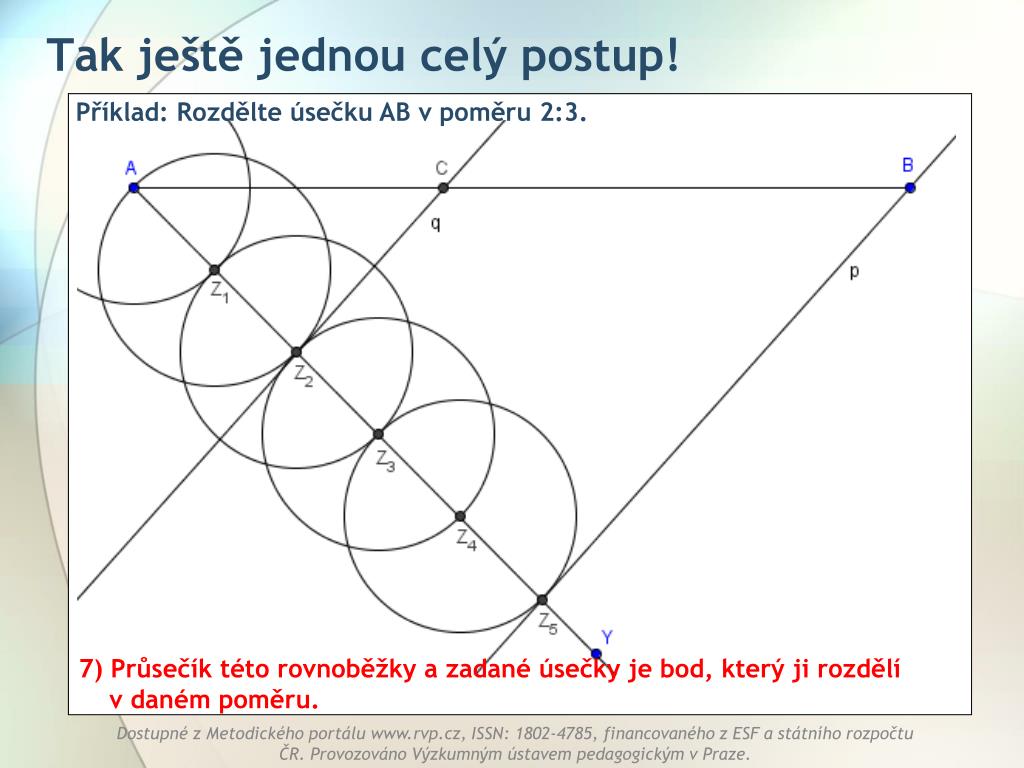 Tak ještě jednou celý postup!

Příklad: Rozdělte úsečku AB v poměru 2:3.

A

C

B

q

p

$Z_1$

$Z_2$

$Z_3$

$Z_4$

$Z_5$

Y

7) Průsečík této rovnoběžky a zadané úsečky je bod, který ji rozdělí v daném poměru.

Dostupné z Metodického portálu www.rvp.cz, ISSN: 1802-4785, financovaného z ESF a státního rozpočtu ČR. Provozováno Výzkumným ústavem pedagogickým v Praze.